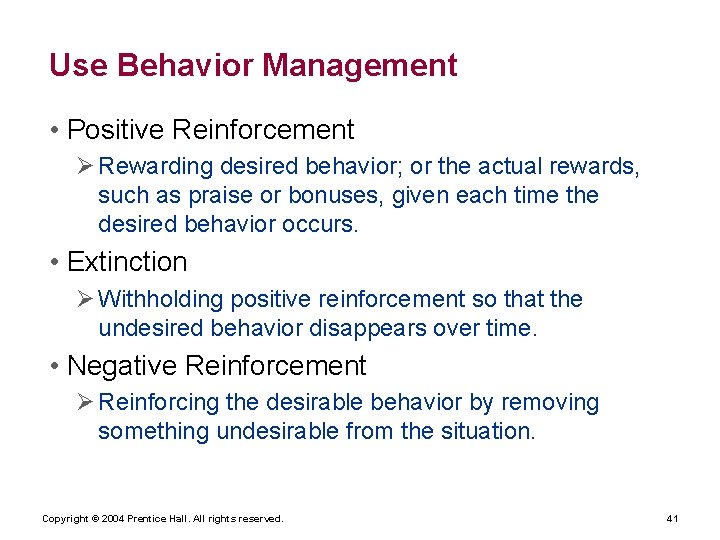 Use Behavior Management

• Positive Reinforcement

➢ Rewarding desired behavior; or the actual rewards, such as praise or bonuses, given each time the desired behavior occurs.

• Extinction

➢ Withholding positive reinforcement so that the undesired behavior disappears over time.

• Negative Reinforcement

➢ Reinforcing the desirable behavior by removing something undesirable from the situation.

Copyright © 2004 Prentice Hall. All rights reserved.

41